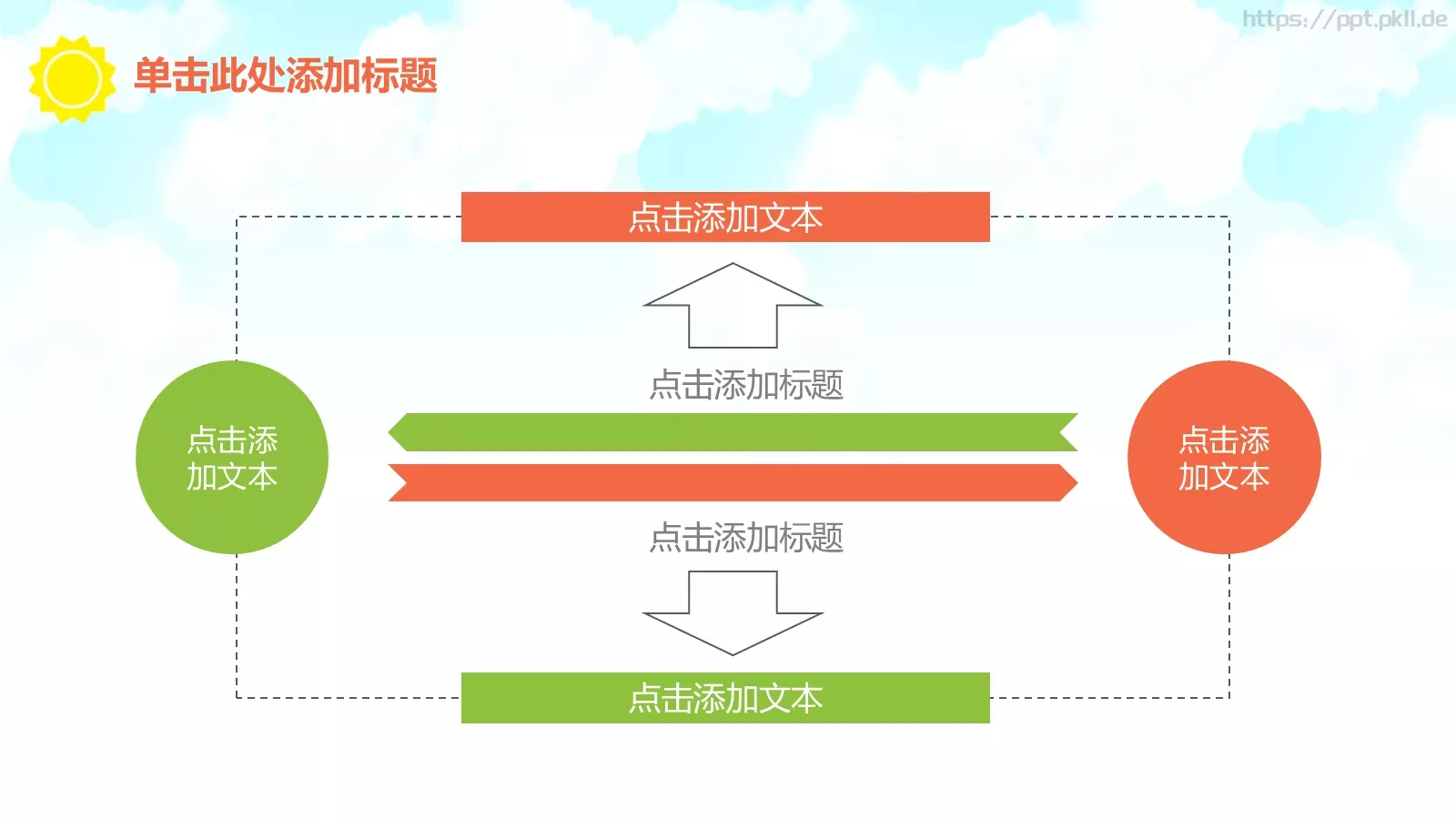 https://ppt.pkll.de

单击此处添加标题

点击添加文本

点击添加标题

点击添加文本

点击添加文本

点击添加标题

点击添加文本